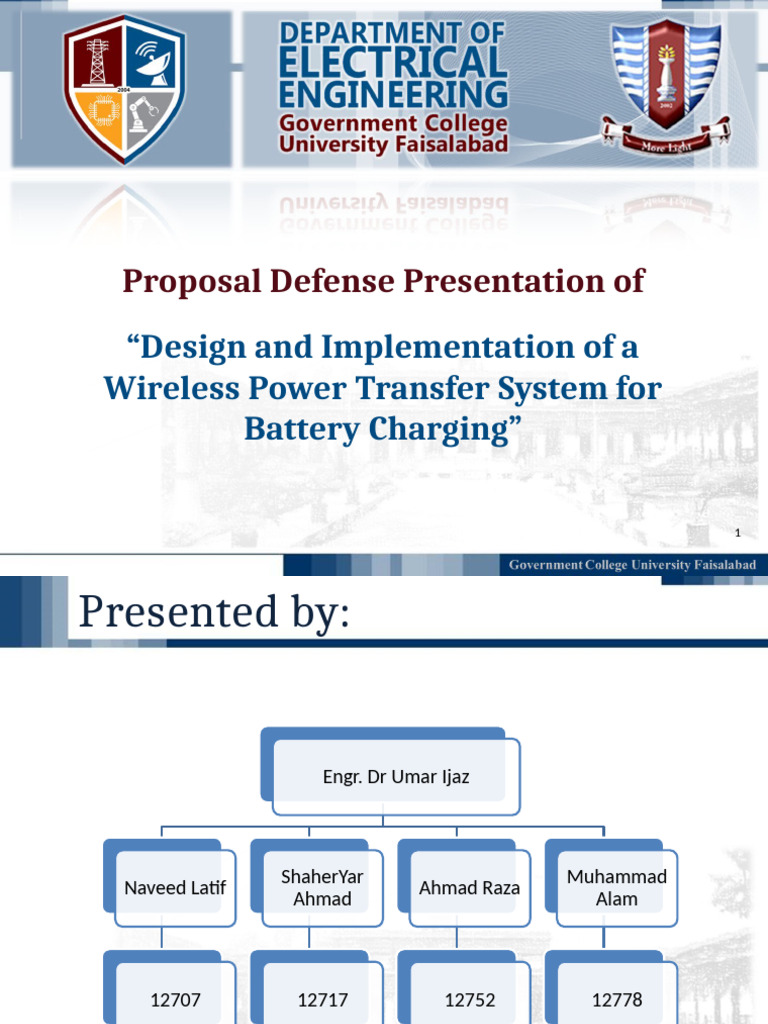 2004

DEPARTMENT OF ELECTRICAL ENGINEERING
Government College University Faisalabad

2002
More Light

Proposal Defense Presentation of

“Design and Implementation of a Wireless Power Transfer System for Battery Charging”

1

Government College University Faisalabad

Presented by:

Engr. Dr Umar Ijaz

Naveed Latif

ShaherYar Ahmad

Ahmad Raza

Muhammad Alam

12707

12717

12752

12778